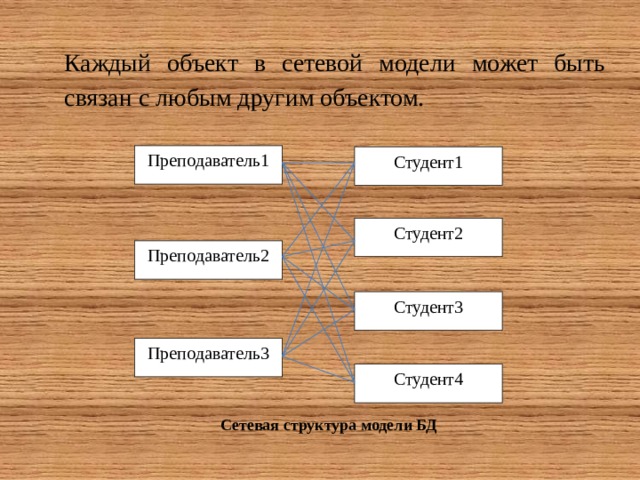 Каждый объект в сетевой модели может быть связан с любым другим объектом.

Преподаватель1

Преподаватель2

Преподаватель3

Студент1

Студент2

Студент3

Студент4

Сетевая структура модели БД